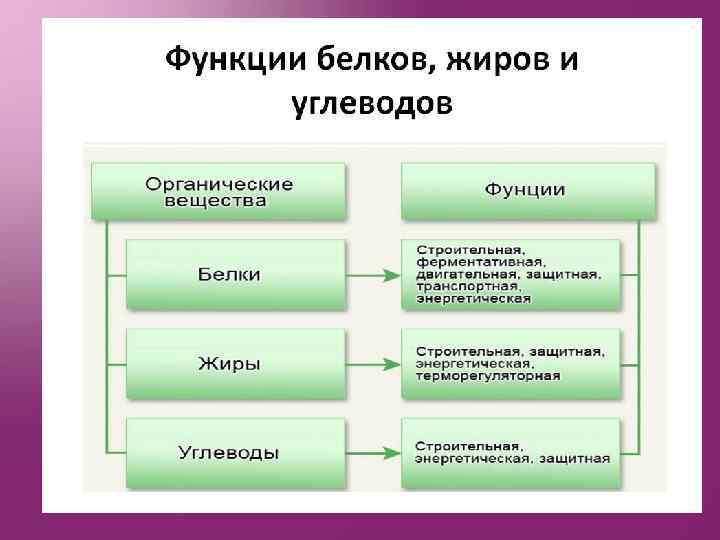 Функции белков, жиров и углеводов

Органические вещества

Фунции

Белки

Строительная, ферментативная, двигательная, защитная, транспортная, энергетическая

Жиры

Строительная, защитная, энергетическая, терморегуляторная

Углеводы

Строительная, энергетическая, защитная